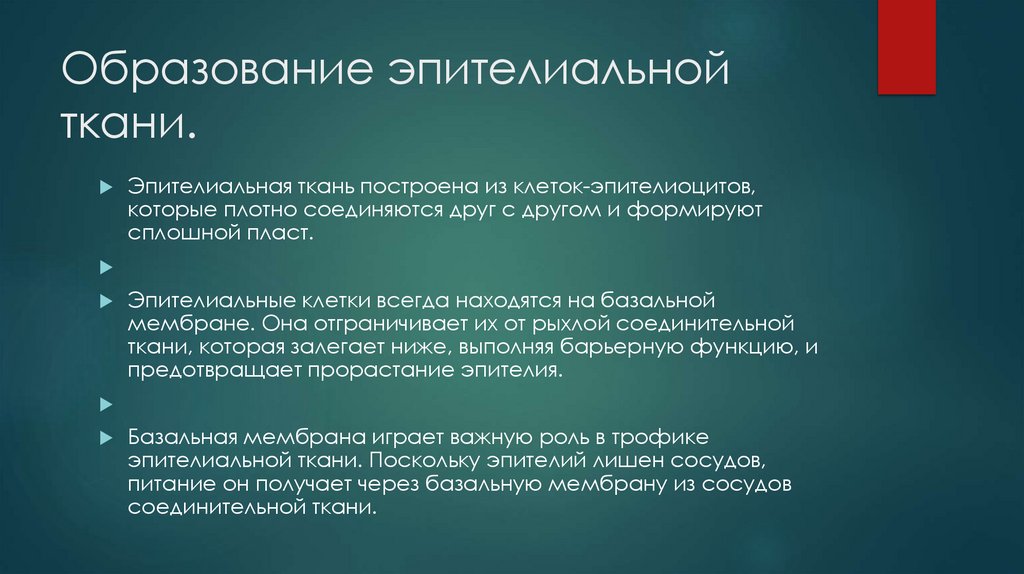 Образование эпителиальной ткани.

Эпителиальная ткань построена из клеток-эпителиоцитов, которые плотно соединяются друг с другом и формируют сплошной пласт.

Эпителиальные клетки всегда находятся на базальной мембране. Она отграничивает их от рыхлой соединительной ткани, которая залегает ниже, выполняя барьерную функцию, и предотвращает прорастание эпителия.

Базальная мембрана играет важную роль в трофике эпителиальной ткани. Поскольку эпителий лишен сосудов, питание он получает через базальную мембрану из сосудов соединительной ткани.